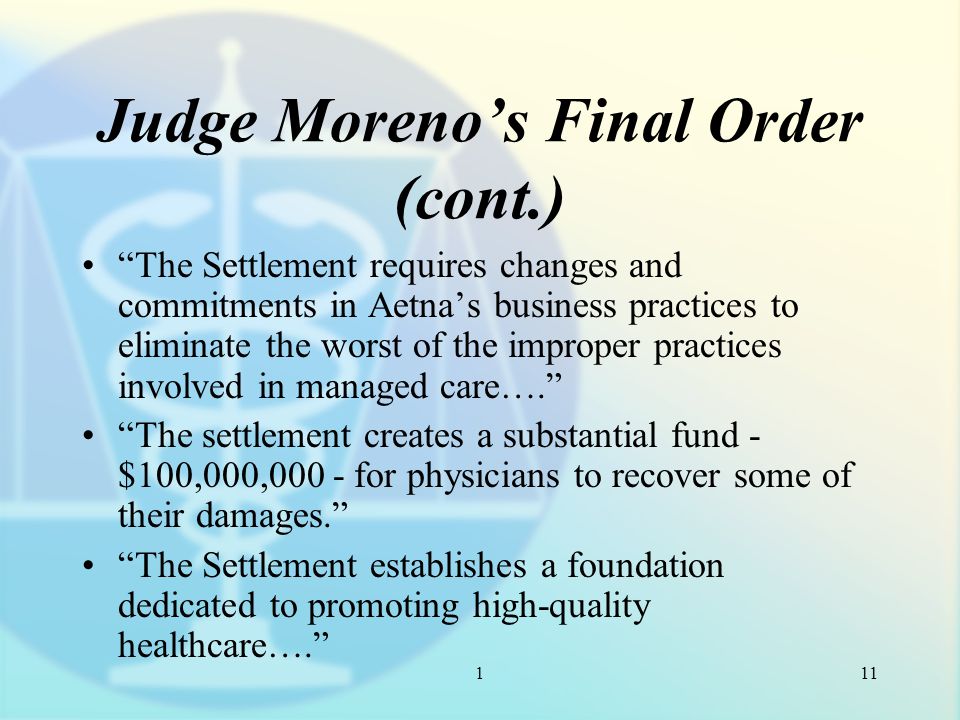 Judge Moreno’s Final Order (cont.)

• “The Settlement requires changes and commitments in Aetna’s business practices to eliminate the worst of the improper practices involved in managed care….”

• “The settlement creates a substantial fund - \$100,000,000 - for physicians to recover some of their damages.”

• “The Settlement establishes a foundation dedicated to promoting high-quality healthcare….”

1

11